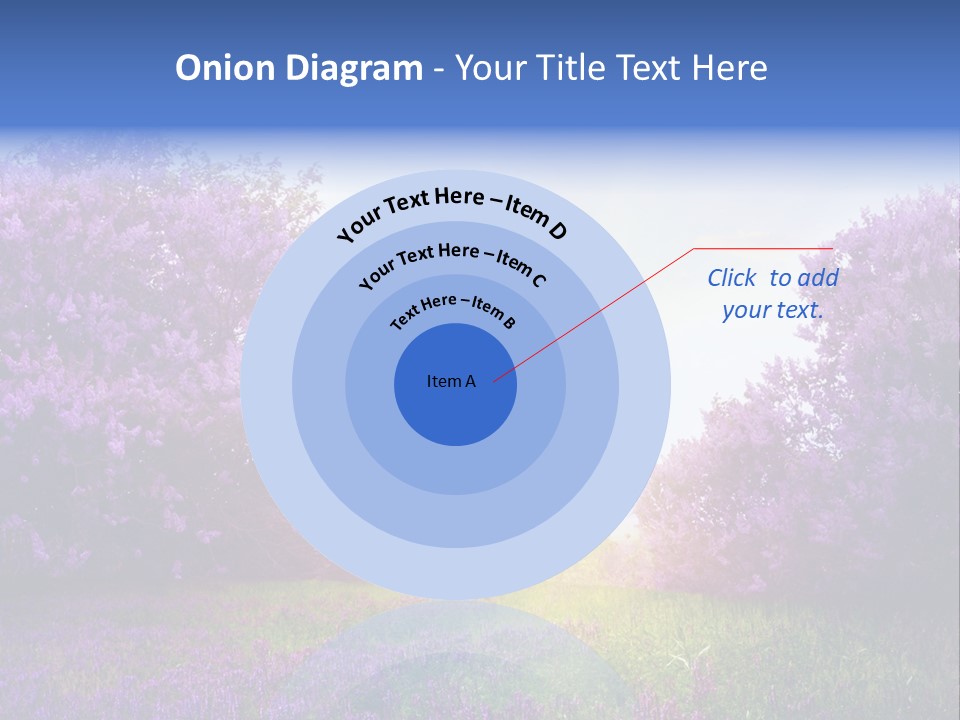 Onion Diagram - Your Title Text Here

Your Text Here – Item D

Your Text Here – Item C

Text Here – Item B

Item A

Click to add your text.